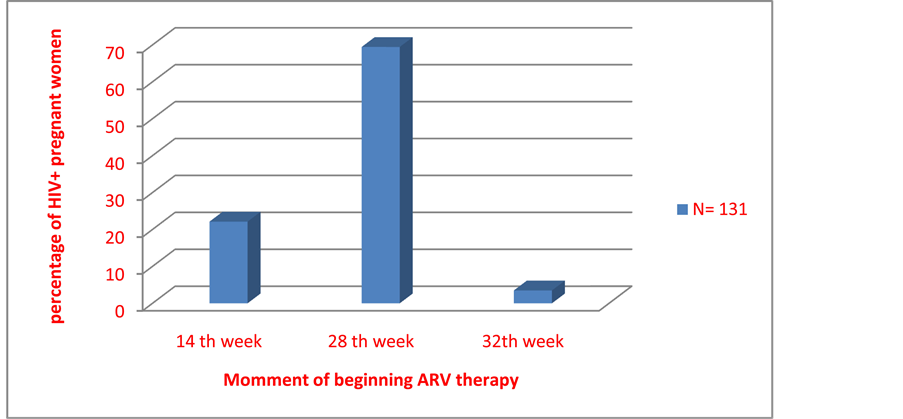 percentage of HIV+ pregnant women

70
60
50
40
30
20
10
0

14 th week
28 th week
32th week

Momment of beginning ARV therapy

N= 131